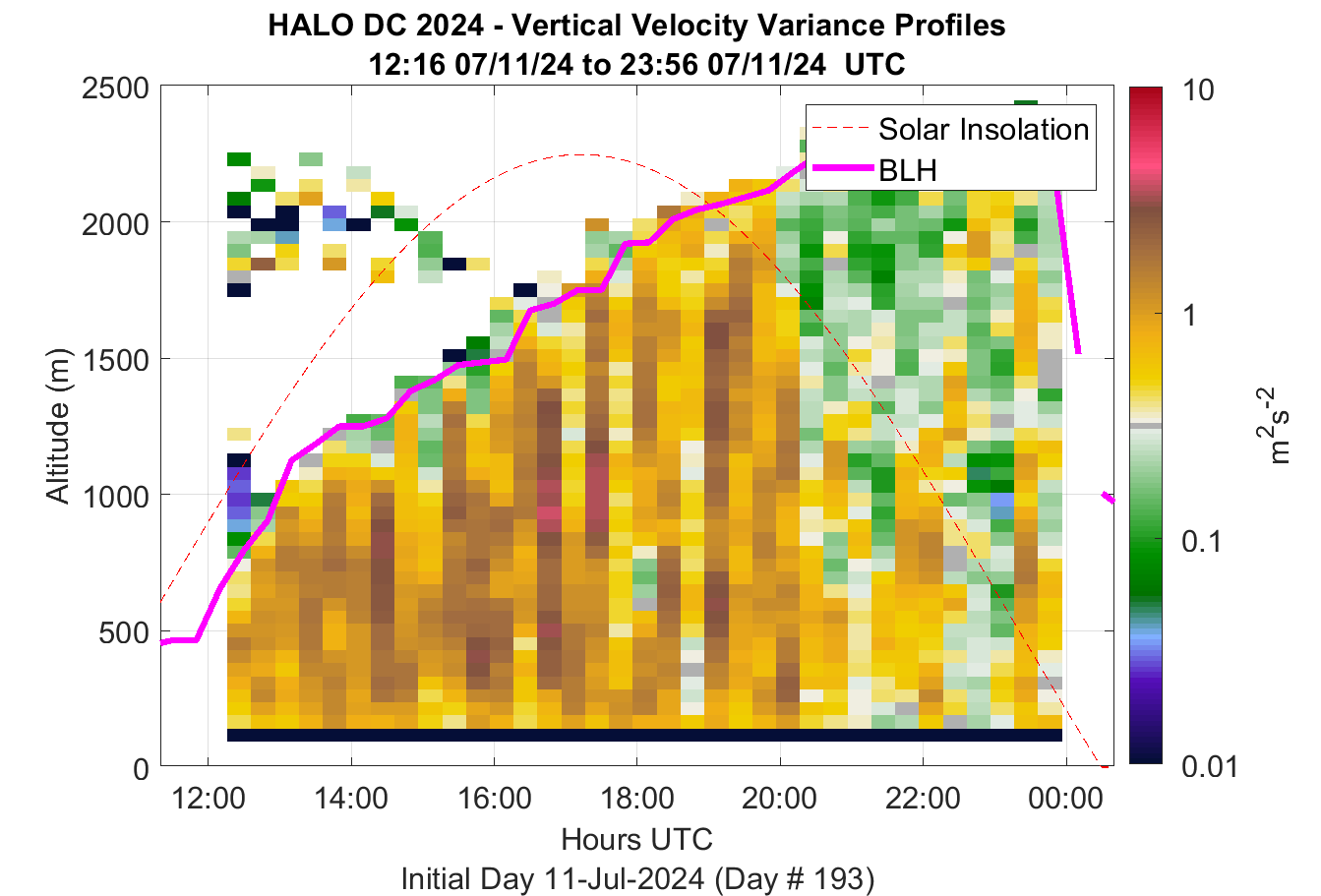 HALO DC 2024 - Vertical Velocity Variance Profiles
12:16 07/11/24 to 23:56 07/11/24 UTC

Solar Insolation
BLH

Altitude (m)
2500
2000
1500
1000
500
0

12:00
14:00
16:00
18:00
20:00
22:00
00:00
Hours UTC
Initial Day 11-Jul-2024 (Day # 193)

10
1
0.1
0.01
$m^2s^{-2}$